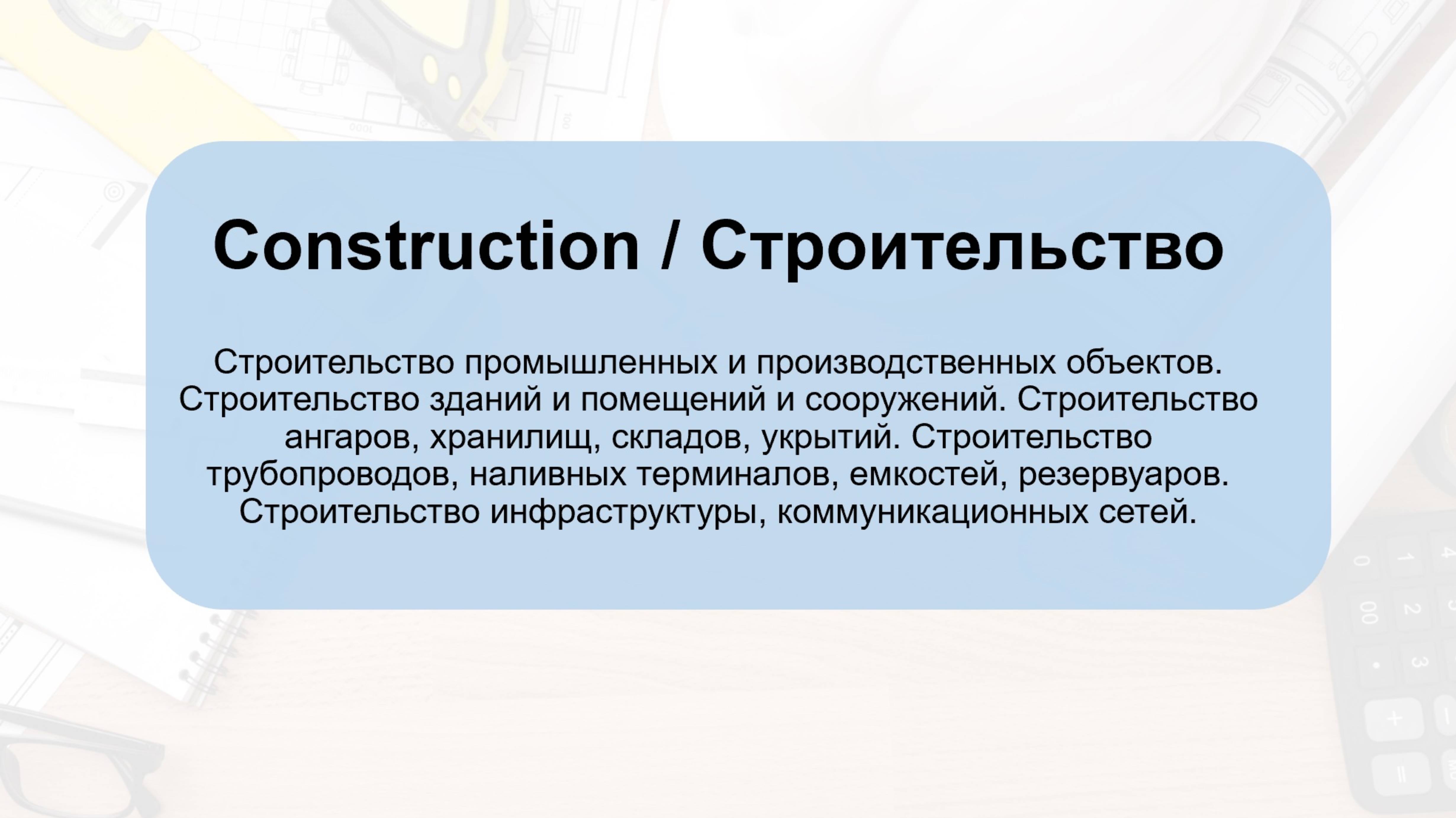 Construction / Строительство

Строительство промышленных и производственных объектов. Строительство зданий и помещений и сооружений. Строительство ангаров, хранилищ, складов, укрытий. Строительство трубопроводов, наливных терминалов, емкостей, резервуаров. Строительство инфраструктуры, коммуникационных сетей.